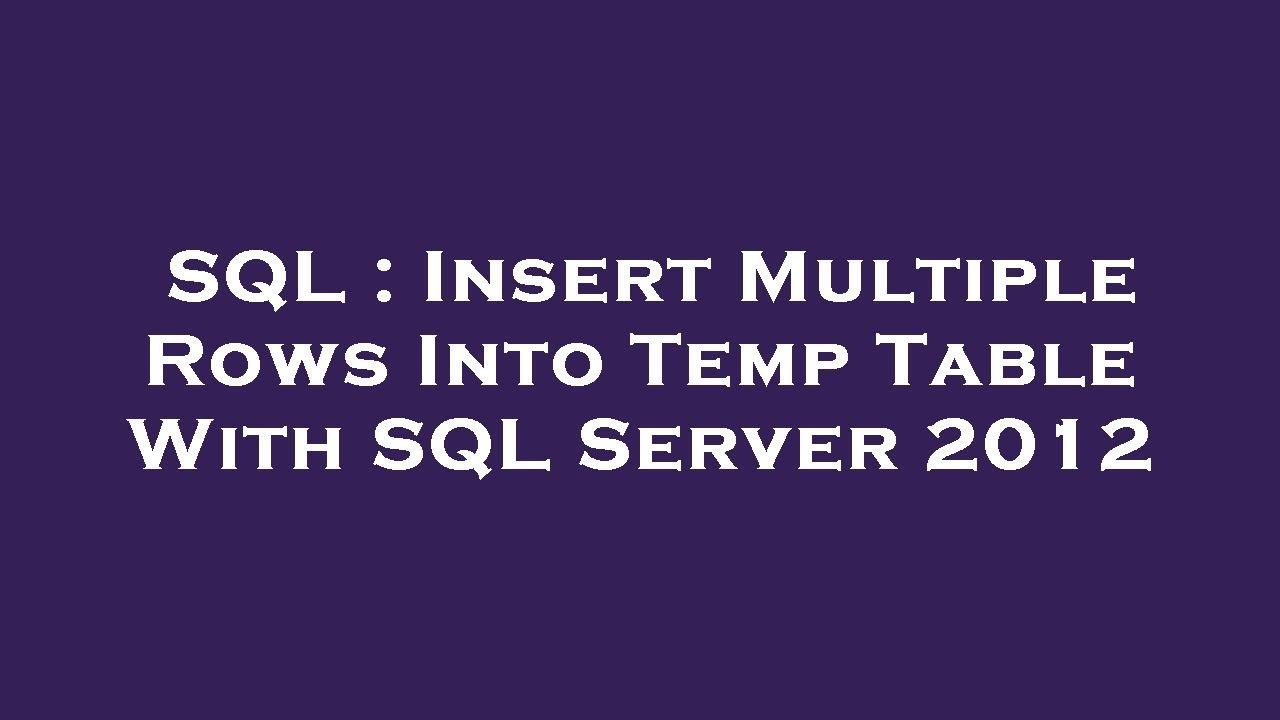 SQL : Insert Multiple Rows Into Temp Table With SQL Server 2012